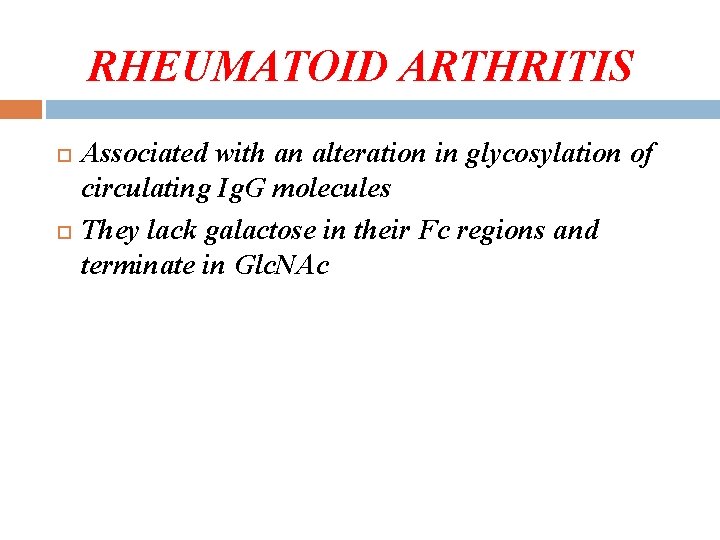 RHEUMATOID ARTHRITIS

Associated with an alteration in glycosylation of circulating IgG molecules

They lack galactose in their Fc regions and terminate in GlcNAc